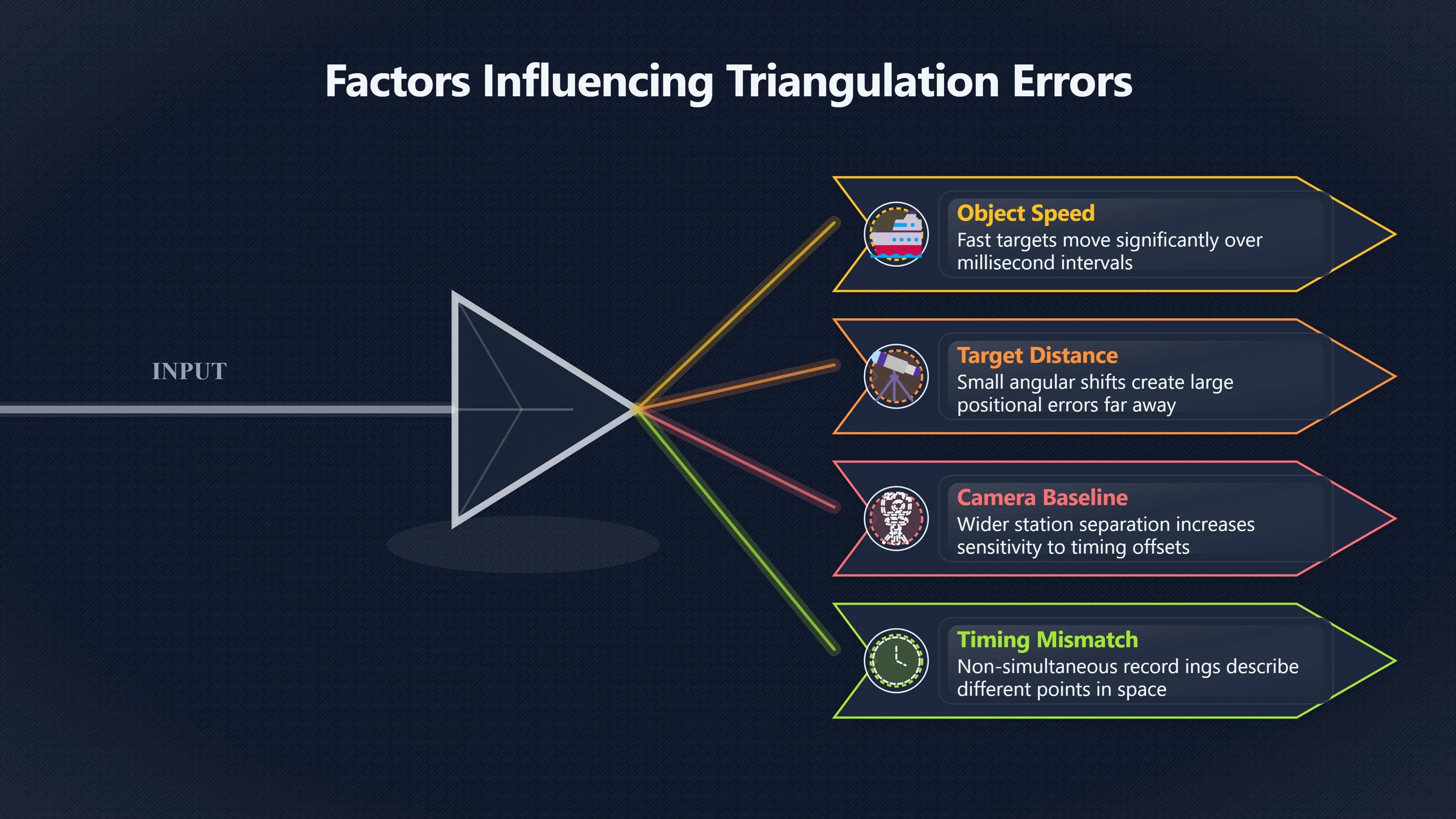 Factors Influencing Triangulation Errors

INPUT

Object Speed
Fast targets move significantly over millisecond intervals

Target Distance
Small angular shifts create large positional errors far away

Camera Baseline
Wider station separation increases sensitivity to timing offsets

Timing Mismatch
Non-simultaneous record ings describe different points in space